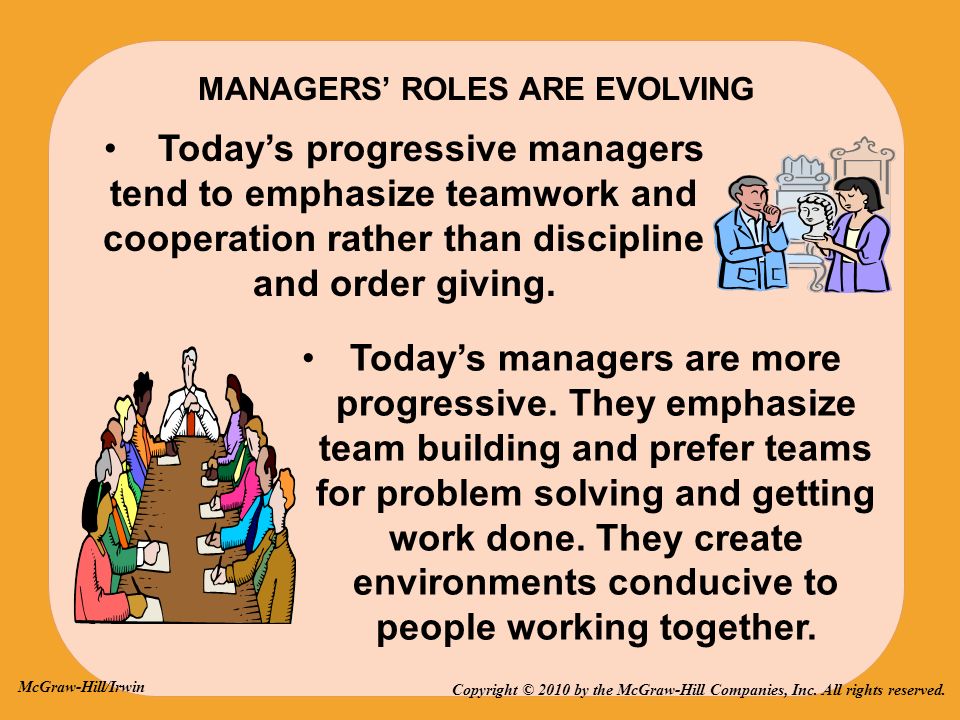 MANAGERS' ROLES ARE EVOLVING

• Today's progressive managers tend to emphasize teamwork and cooperation rather than discipline and order giving.

• Today's managers are more progressive. They emphasize team building and prefer teams for problem solving and getting work done. They create environments conducive to people working together.

McGraw-Hill/Irwin

Copyright © 2010 by the McGraw-Hill Companies, Inc. All rights reserved.